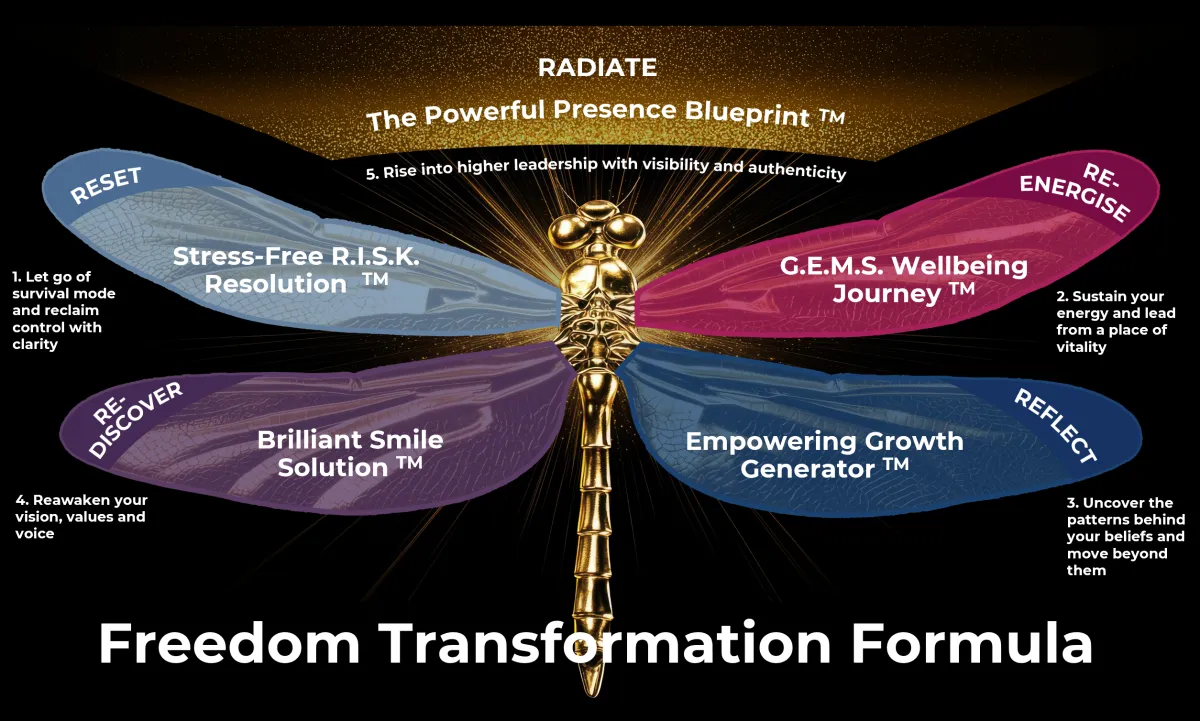 RADIATE

The Powerful Presence Blueprint ™

5. Rise into higher leadership with visibility and authenticity

RESET

Stress-Free R.I.S.K. Resolution ™

1. Let go of survival mode and reclaim control with clarity

RE-ENERGISE

G.E.M.S. Wellbeing Journey ™

2. Sustain your energy and lead from a place of vitality

RE-DISCOVER

Brilliant Smile Solution ™

4. Reawaken your vision, values and voice

REFLECT

Empowering Growth Generator ™

3. Uncover the patterns behind your beliefs and move beyond them

Freedom Transformation Formula